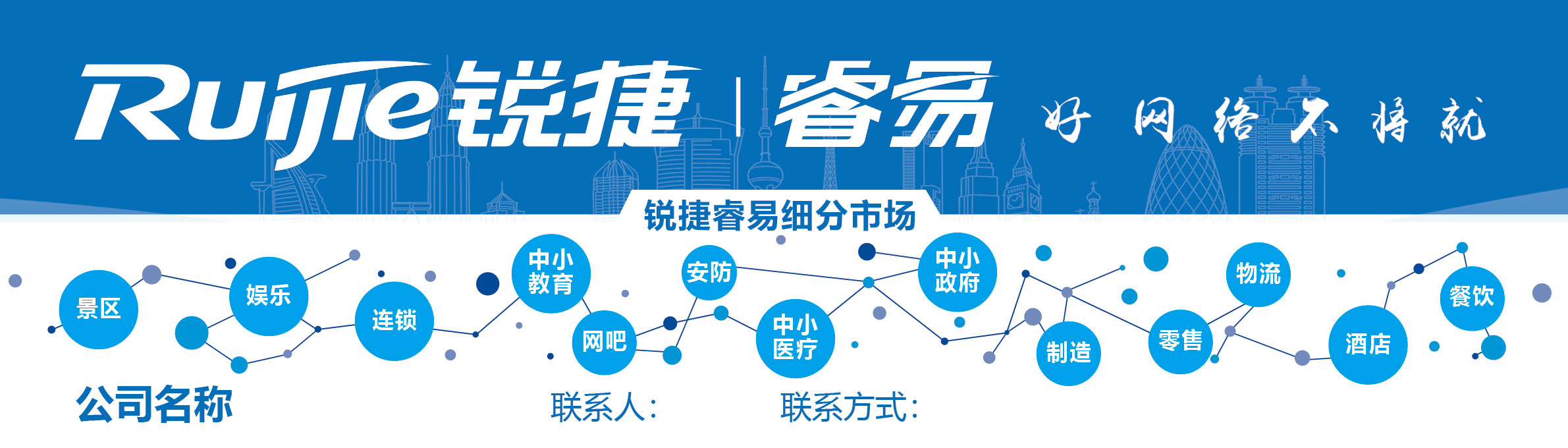 Ruijie锐捷 | 睿易 好网络不将就

锐捷睿易细分市场

景区 娱乐 连锁 中小教育 网吧 安防 中小医疗 中小政府 制造 零售 物流 酒店 餐饮

公司名称 联系人: 联系方式: